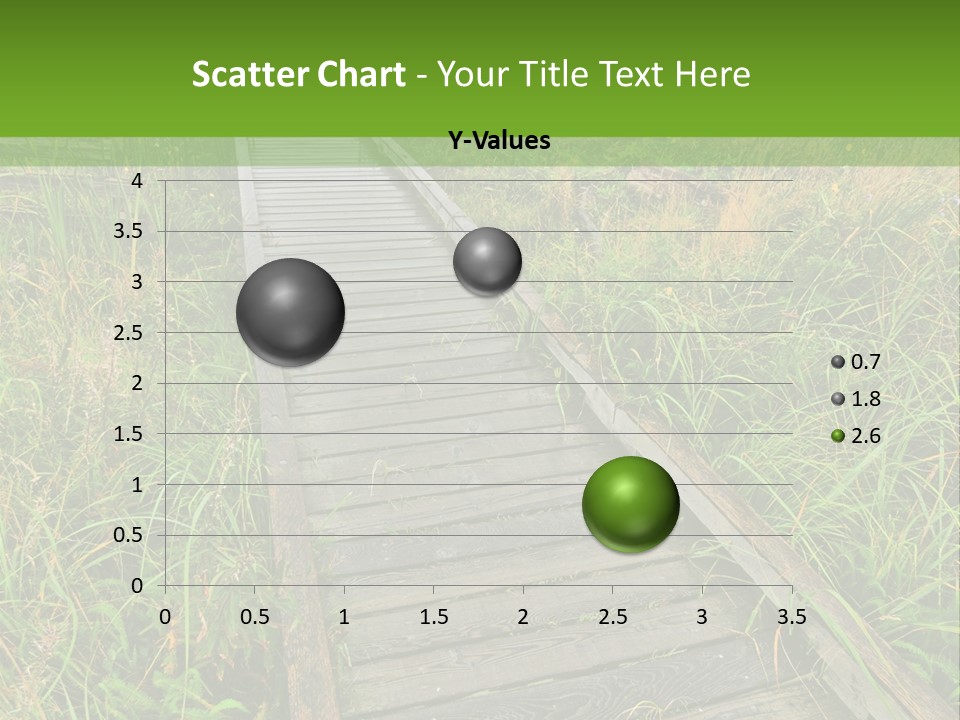 Scatter Chart - Your Title Text Here

Y-Values

4
3.5
3
2.5
2
1.5
1
0.5
0

0 0.5 1 1.5 2 2.5 3 3.5

0.7
1.8
2.6